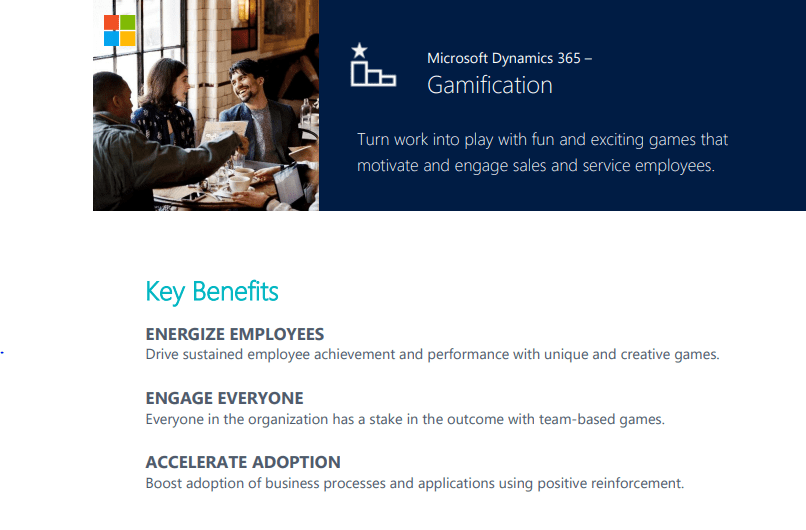 Microsoft Dynamics 365 –
Gamification

Turn work into play with fun and exciting games that motivate and engage sales and service employees.

Key Benefits

ENERGIZE EMPLOYEES
Drive sustained employee achievement and performance with unique and creative games.

ENGAGE EVERYONE
Everyone in the organization has a stake in the outcome with team-based games.

ACCELERATE ADOPTION
Boost adoption of business processes and applications using positive reinforcement.